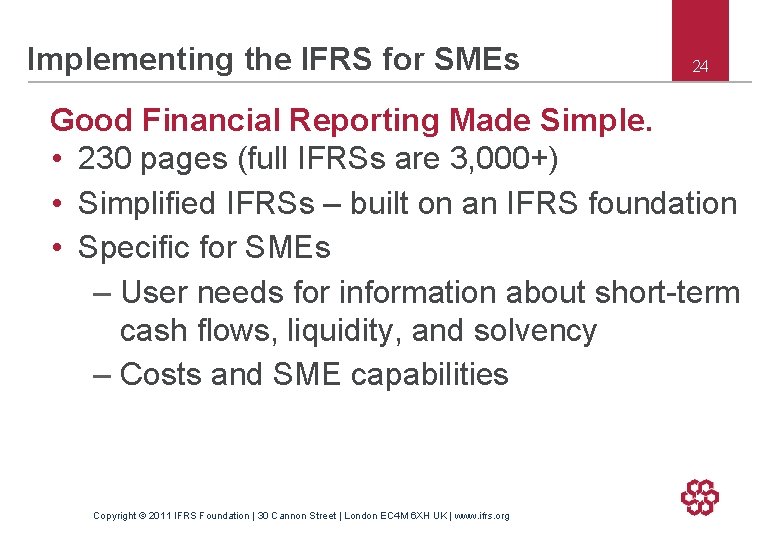 Implementing the IFRS for SMEs

24

Good Financial Reporting Made Simple.

• 230 pages (full IFRSs are 3,000+)
• Simplified IFRSs – built on an IFRS foundation
• Specific for SMEs
– User needs for information about short-term cash flows, liquidity, and solvency
– Costs and SME capabilities

Copyright © 2011 IFRS Foundation | 30 Cannon Street | London EC4M 6XH UK | www.ifrs.org